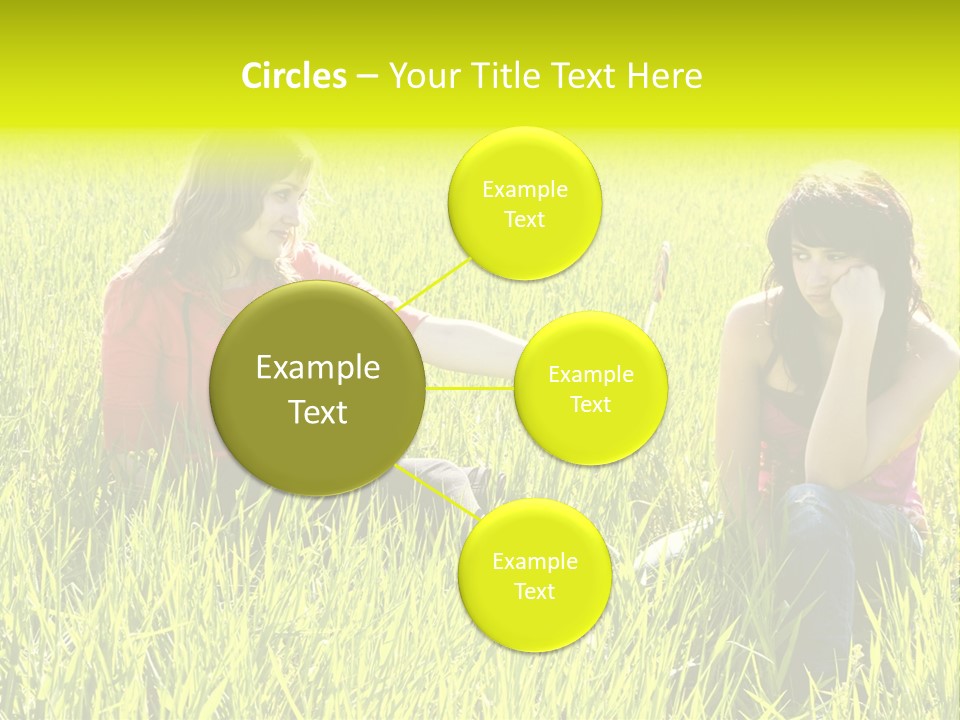 Circles – Your Title Text Here

Example Text

Example Text

Example Text

Example Text